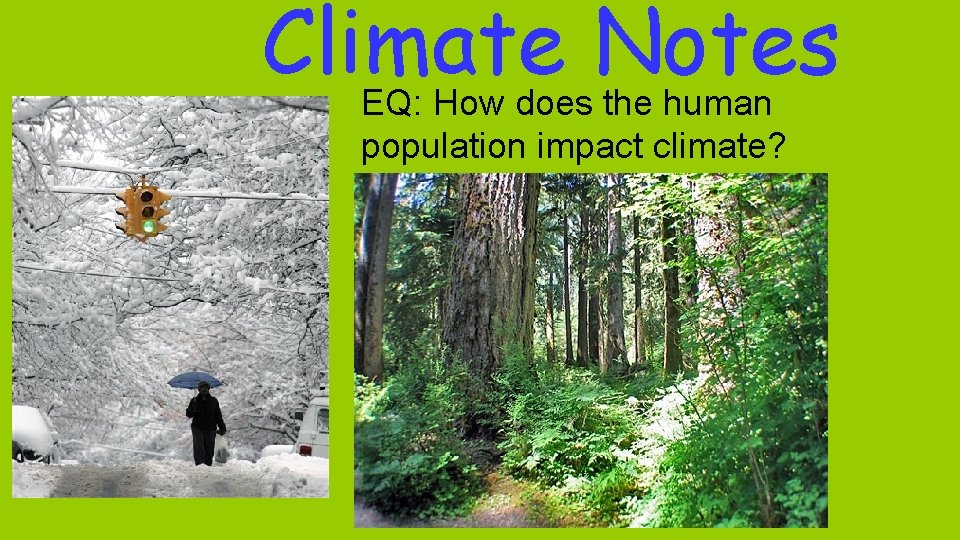 Climate Notes

EQ: How does the human population impact climate?